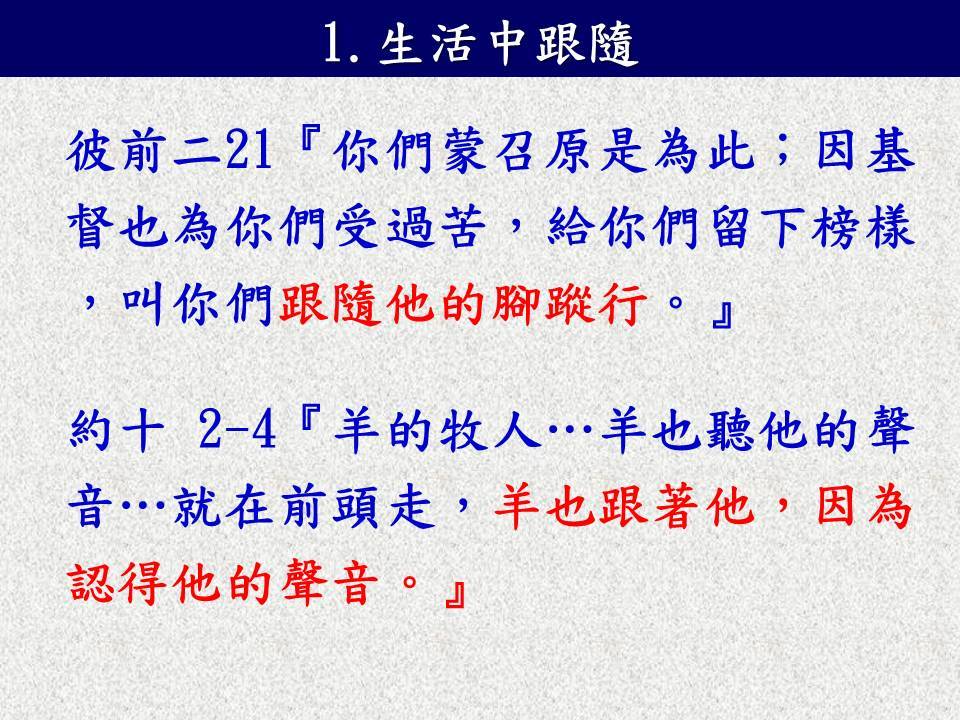 1. 生活中跟隨

彼前二21『你們蒙召原是為此；因基督也為你們受過苦，給你們留下榜樣，叫你們跟隨他的腳蹤行。』

約十 2-4『羊的牧人…羊也聽他的聲音…就在前頭走，羊也跟著他，因為認得他的聲音。』